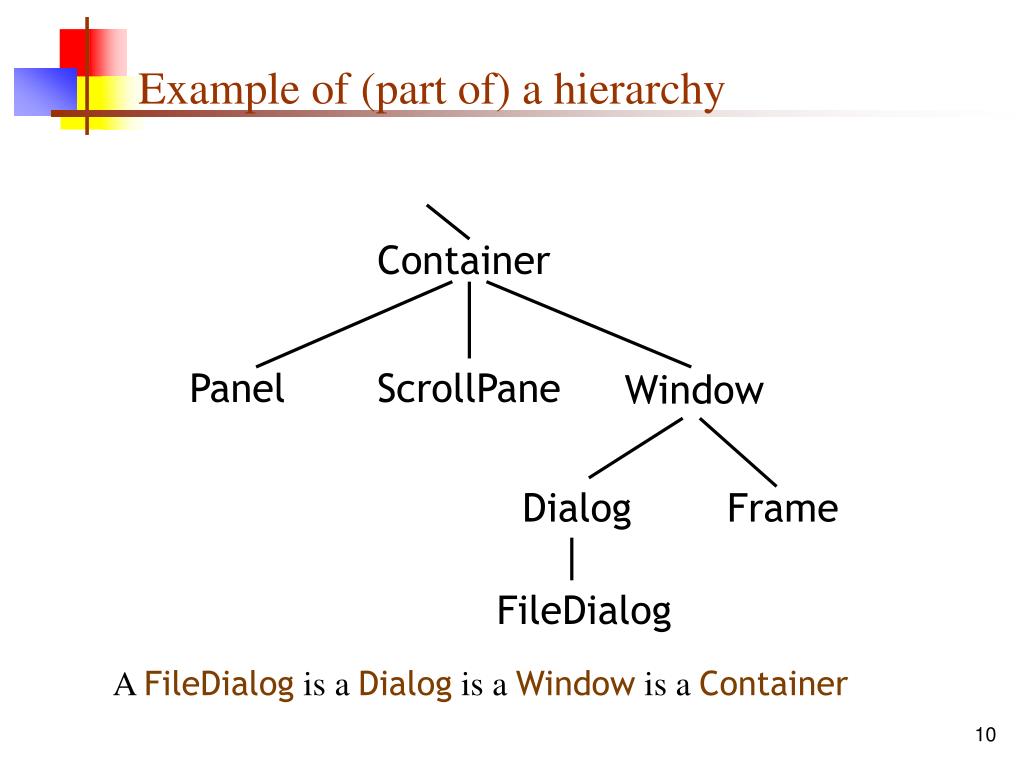 Example of (part of) a hierarchy

Container

Panel

ScrollPane

Window

Dialog

Frame

FileDialog

A FileDialog is a Dialog is a Window is a Container

10